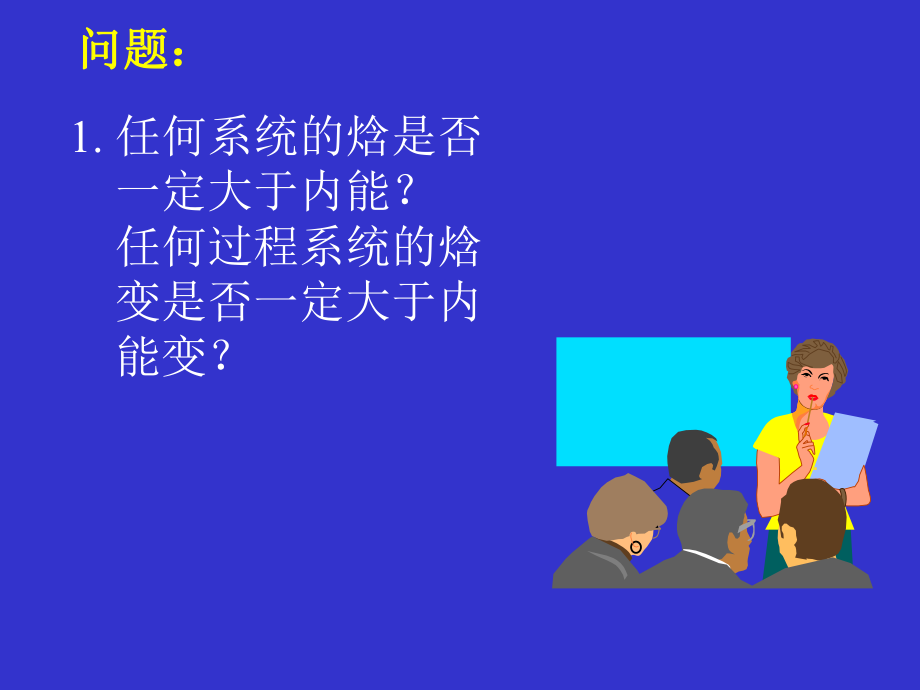 问题：

1. 任何系统的焓是否一定大于内能？
任何过程系统的焓变是否一定大于内能变？